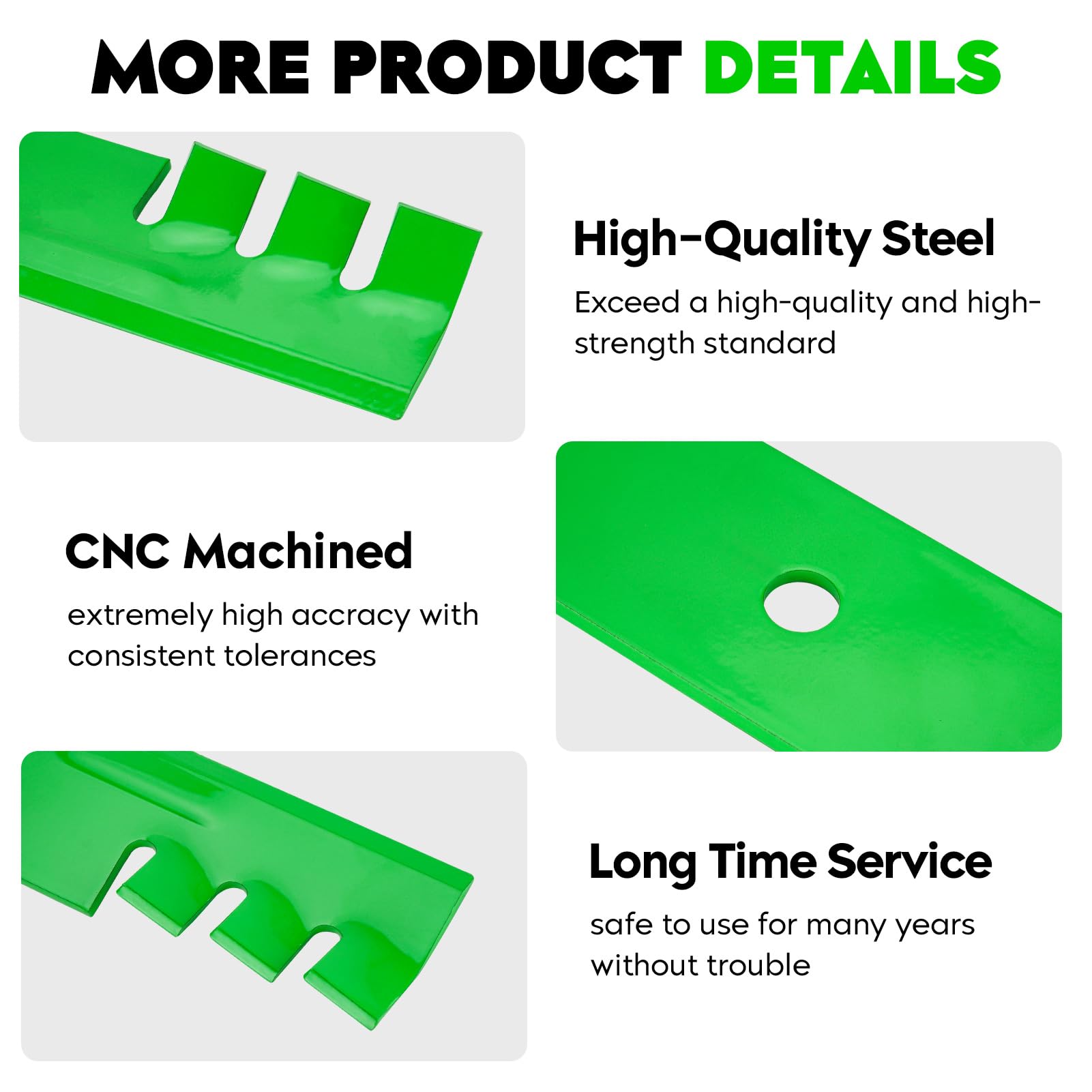 MORE PRODUCT DETAILS

High-Quality Steel

Exceed a high-quality and high-strength standard

CNC Machined

extremely high accracy with consistent tolerances

Long Time Service

safe to use for many years without trouble